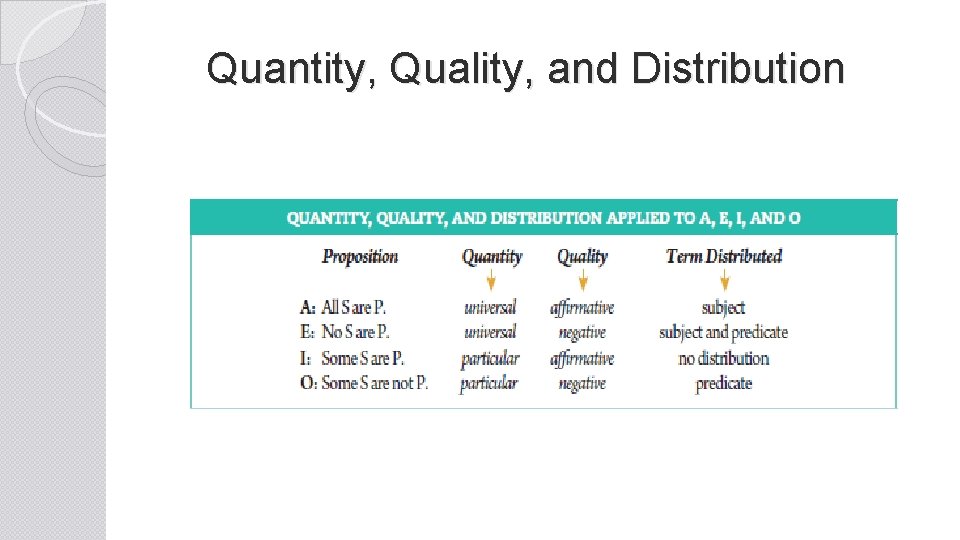 Quantity, Quality, and Distribution

QUANTITY, QUALITY, AND DISTRIBUTION APPLIED TO A, E, I, AND O

| Proposition | Quantity | Quality | Term Distributed |
|---|---|---|---|
| A: All S are P. | universal | affirmative | subject |
| E: No S are P. | universal | negative | subject and predicate |
| I: Some S are P. | particular | affirmative | no distribution |
| O: Some S are not P. | particular | negative | predicate |